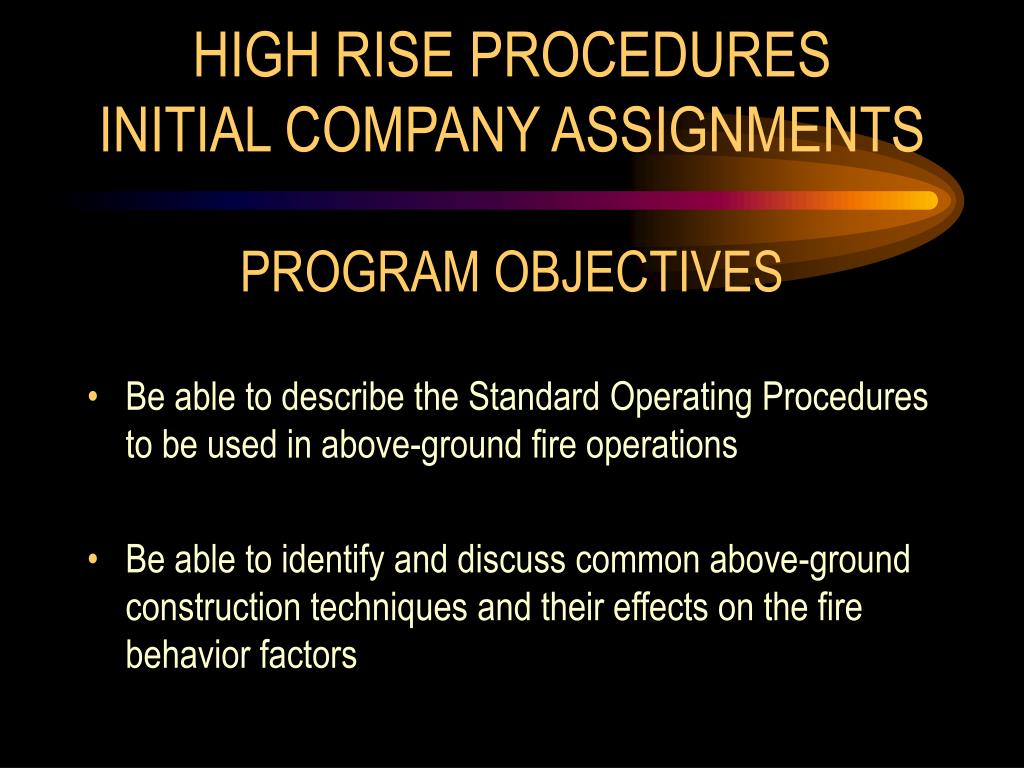 HIGH RISE PROCEDURES
INITIAL COMPANY ASSIGNMENTS

PROGRAM OBJECTIVES

• Be able to describe the Standard Operating Procedures to be used in above-ground fire operations

• Be able to identify and discuss common above-ground construction techniques and their effects on the fire behavior factors